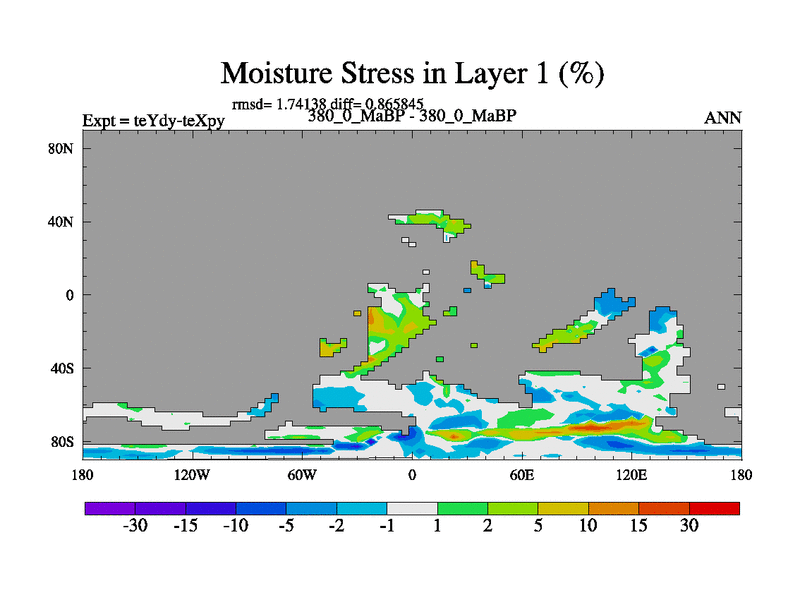 Moisture Stress in Layer 1 (%)

rmsd= 1.74138 diff= 0.865845

Expt = teYdy-teXpy

380_0_MaBP - 380_0_MaBP

ANN

80N
40N
0
40S
80S

180 120W 60W 0 60E 120E 180

-30 -15 -10 -5 -2 -1 1 2 5 10 15 30